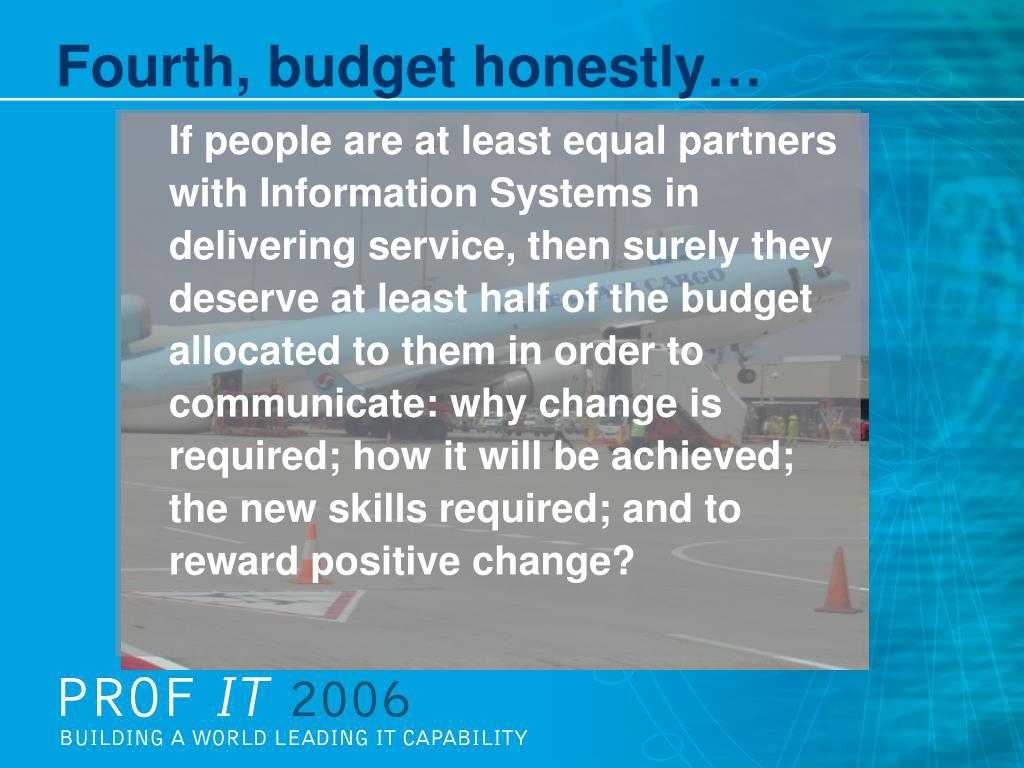 Fourth, budget honestly…

If people are at least equal partners with Information Systems in delivering service, then surely they deserve at least half of the budget allocated to them in order to communicate: why change is required; how it will be achieved; the new skills required; and to reward positive change?

CARGO

PROF IT 2006
BUILDING A WORLD LEADING IT CAPABILITY